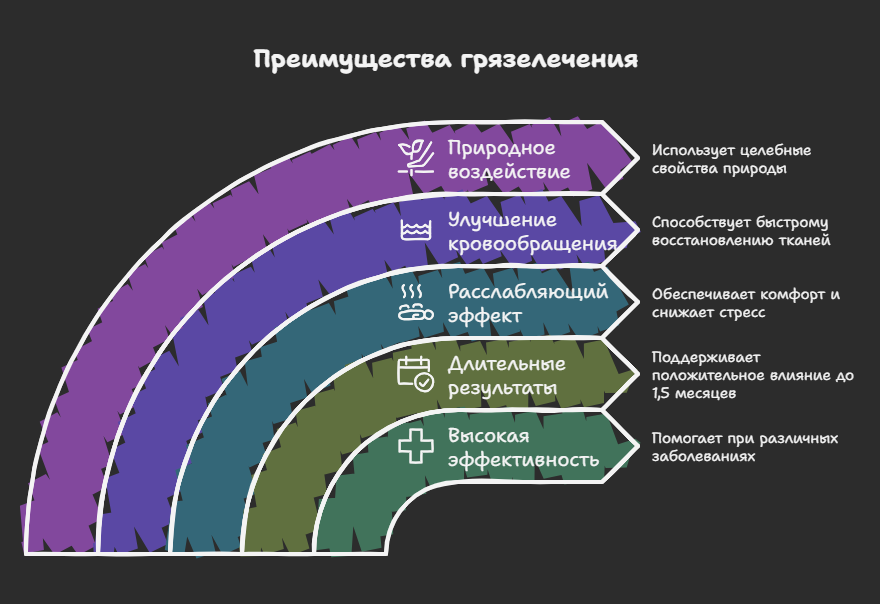 Преимущества грязелечения

Природное воздействие

Использует целебные свойства природы

Улучшение кровообращения

Способствует быстрому восстановлению тканей

Расслабляющий эффект

Обеспечивает комфорт и снижает стресс

Длительные результаты

Поддерживает положительное влияние до 1,5 месяцев

Высокая эффективность

Помогает при различных заболеваниях